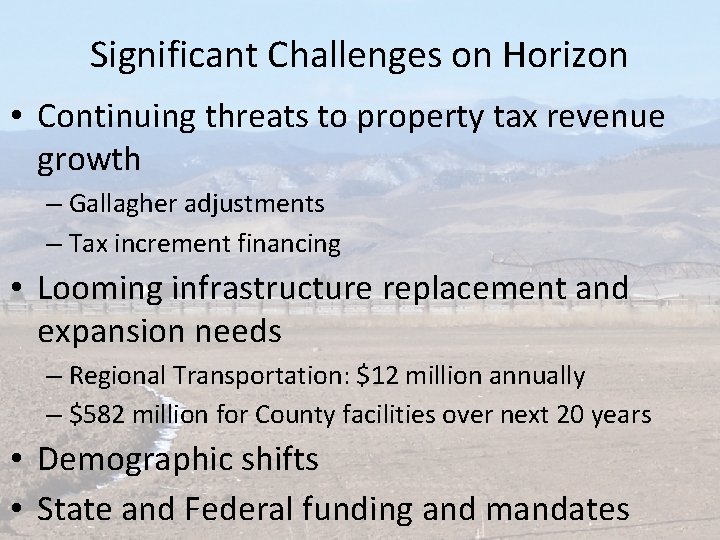 Significant Challenges on Horizon

• Continuing threats to property tax revenue growth
– Gallagher adjustments
– Tax increment financing

• Looming infrastructure replacement and expansion needs
– Regional Transportation: \$12 million annually
– \$582 million for County facilities over next 20 years

• Demographic shifts

• State and Federal funding and mandates